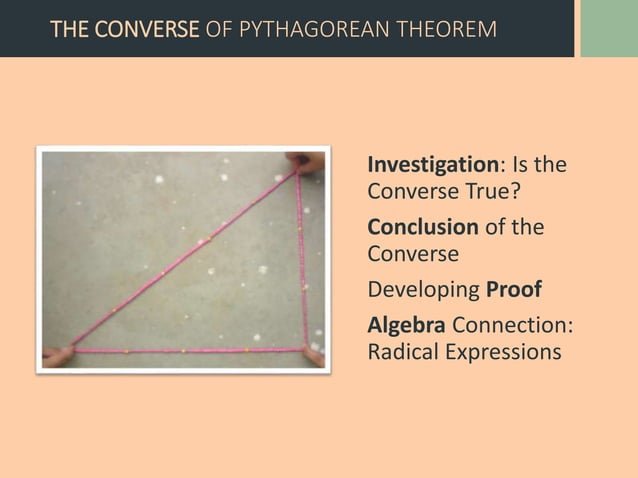 THE CONVERSE OF PYTHAGOREAN THEOREM

Investigation: Is the Converse True?

Conclusion of the Converse

Developing Proof

Algebra Connection: Radical Expressions